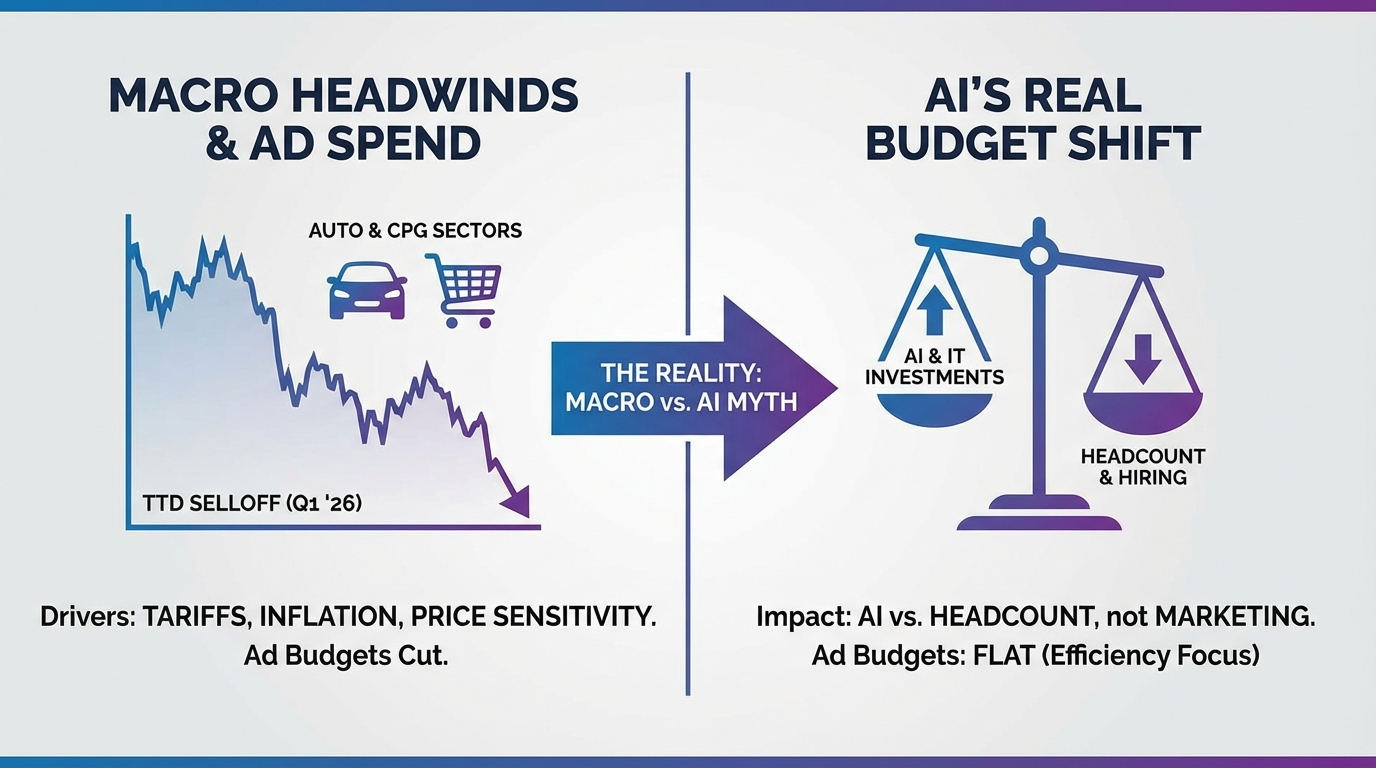 MACRO HEADWINDS & AD SPEND

AUTO & CPG SECTORS

TTD SELLOFF (Q1 '26)

Drivers: TARIFFS, INFLATION, PRICE SENSITIVITY. Ad Budgets Cut.

THE REALITY: MACRO vs. AI MYTH

AI'S REAL BUDGET SHIFT

AI & IT INVESTMENTS

HEADCOUNT & HIRING

Impact: AI vs. HEADCOUNT, not MARKETING. Ad Budgets: FLAT (Efficiency Focus)